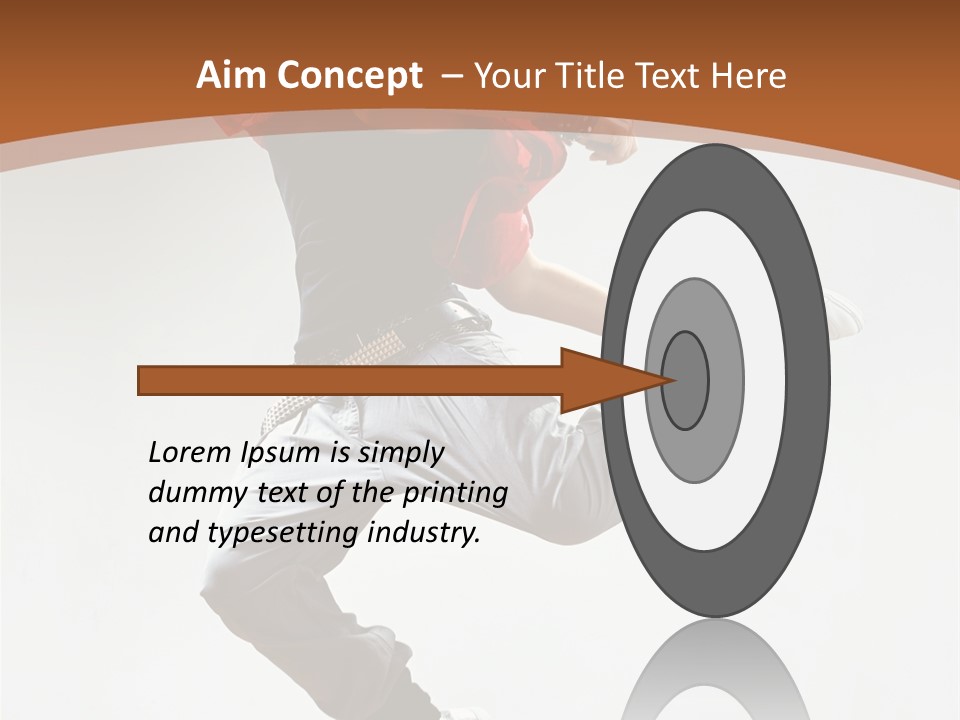 Aim Concept – Your Title Text Here

Lorem Ipsum is simply dummy text of the printing and typesetting industry.